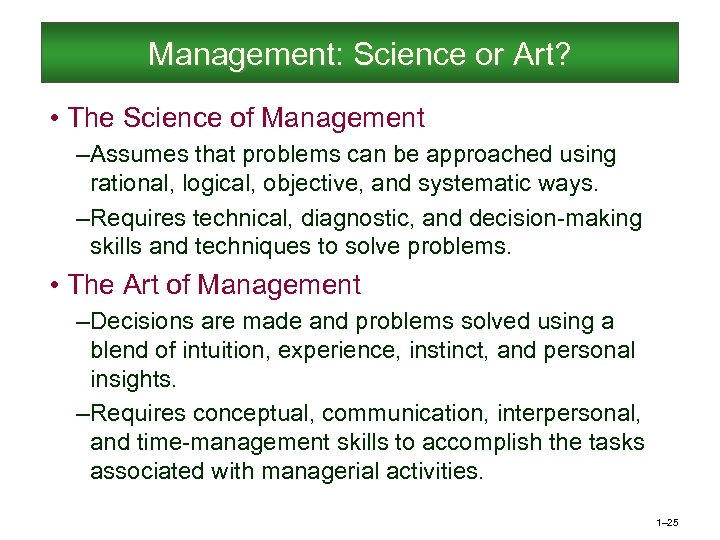 Management: Science or Art?

• The Science of Management

–Assumes that problems can be approached using rational, logical, objective, and systematic ways.

–Requires technical, diagnostic, and decision-making skills and techniques to solve problems.

• The Art of Management

–Decisions are made and problems solved using a blend of intuition, experience, instinct, and personal insights.

–Requires conceptual, communication, interpersonal, and time-management skills to accomplish the tasks associated with managerial activities.

1–25